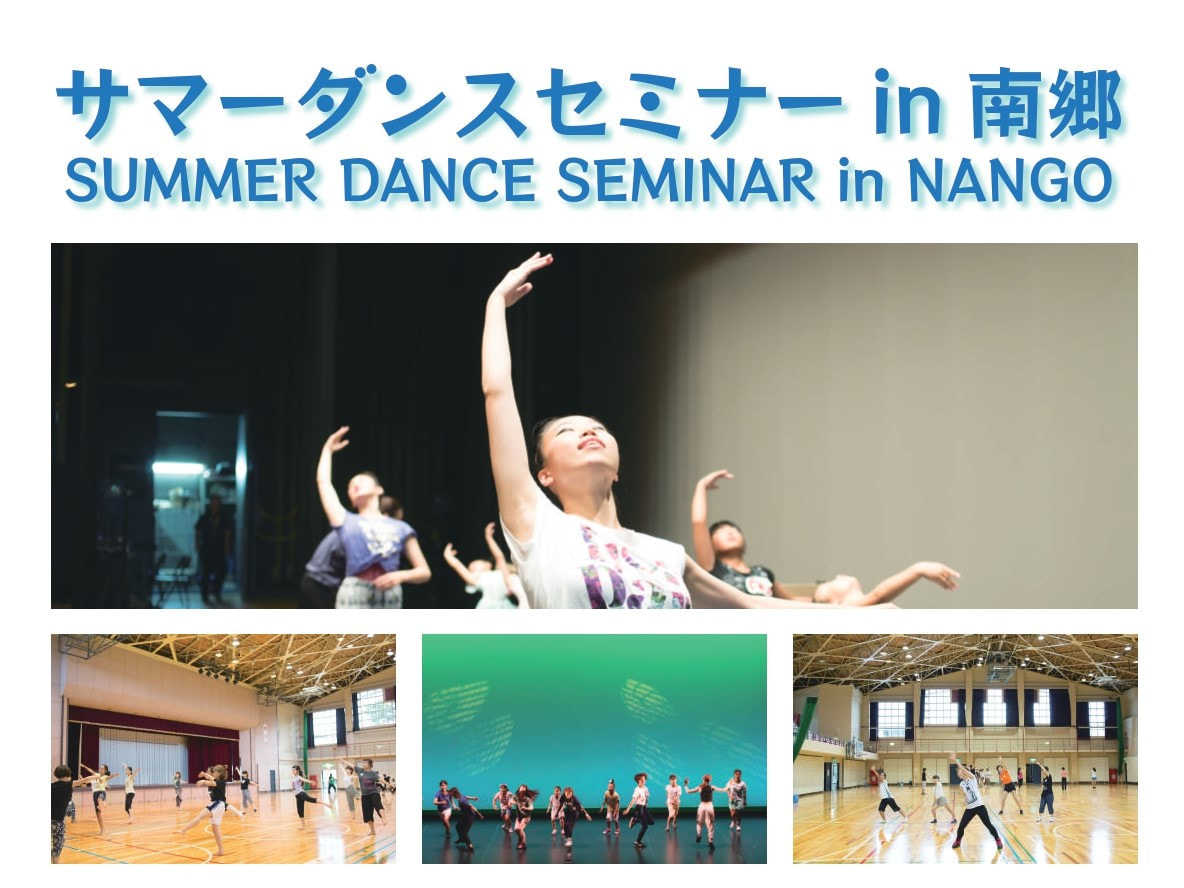 サマーダンスセミナー in 南郷
SUMMER DANCE SEMINAR in NANGO